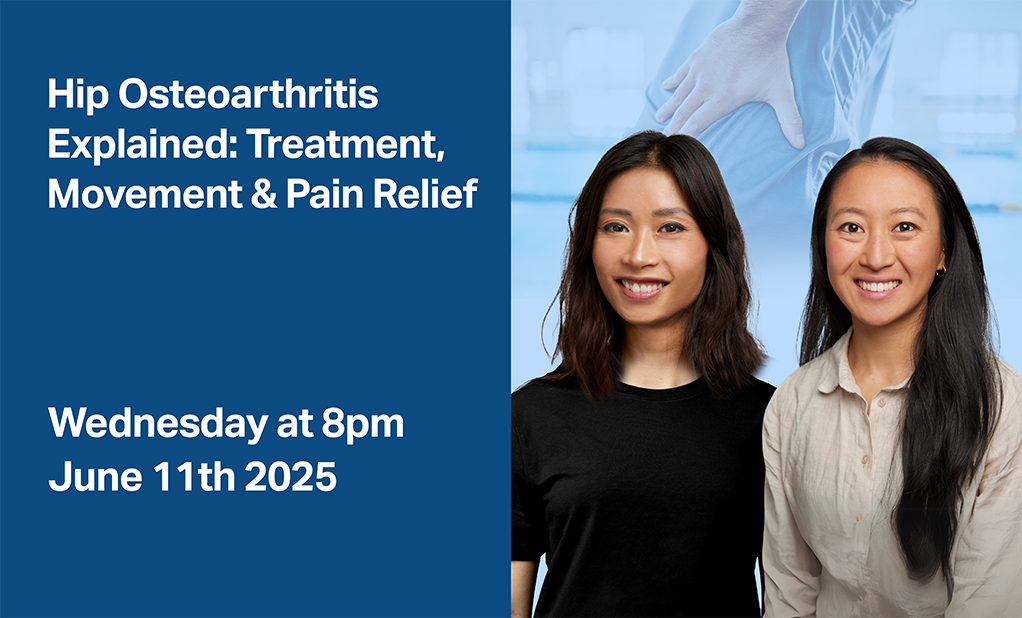 Hip Osteoarthritis Explained: Treatment, Movement & Pain Relief

Wednesday at 8pm
June 11th 2025